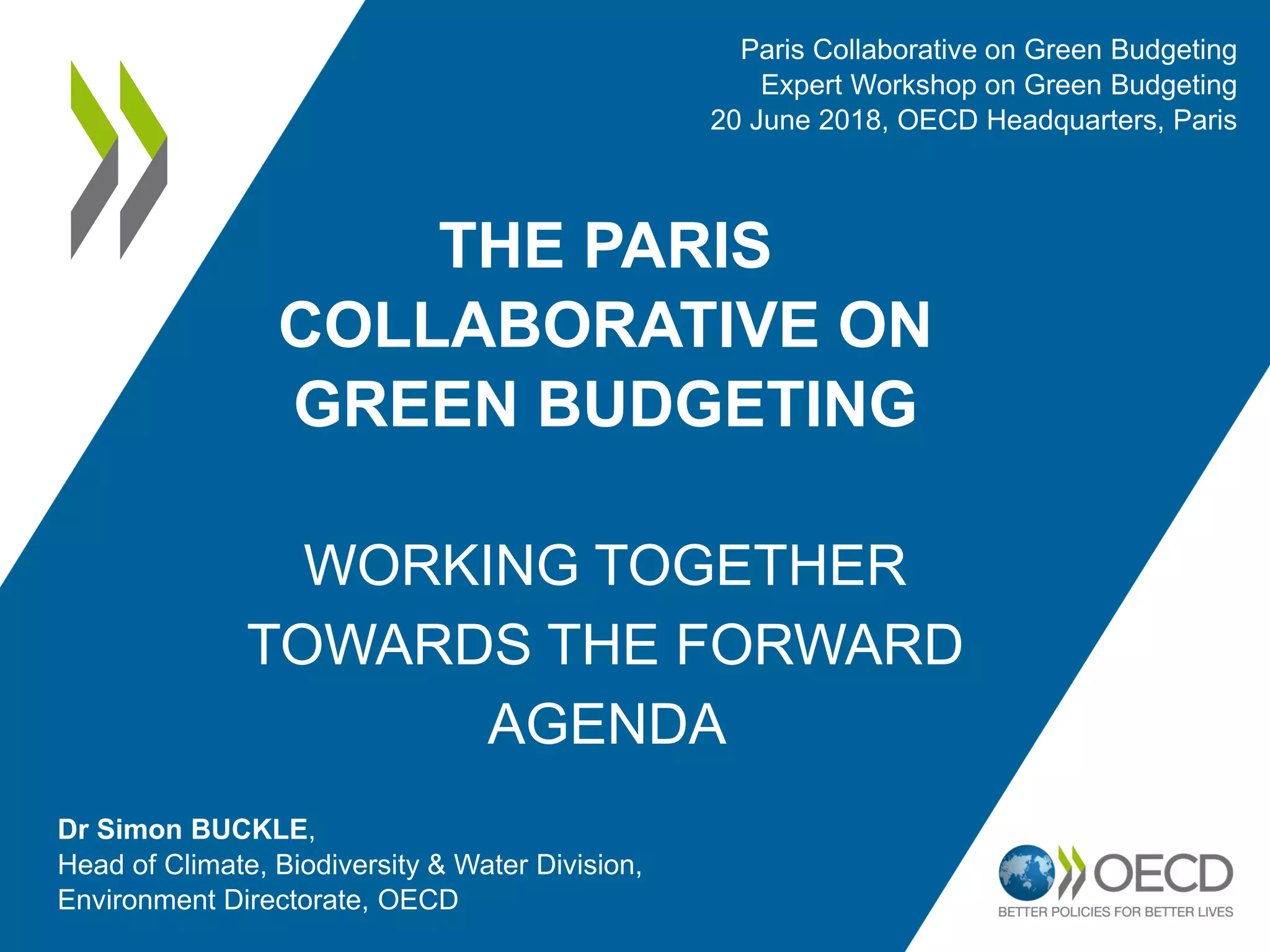 Paris Collaborative on Green Budgeting
Expert Workshop on Green Budgeting
20 June 2018, OECD Headquarters, Paris

THE PARIS COLLABORATIVE ON GREEN BUDGETING

WORKING TOGETHER TOWARDS THE FORWARD AGENDA

Dr Simon BUCKLE,
Head of Climate, Biodiversity & Water Division,
Environment Directorate, OECD

OECD
BETTER POLICIES FOR BETTER LIVES